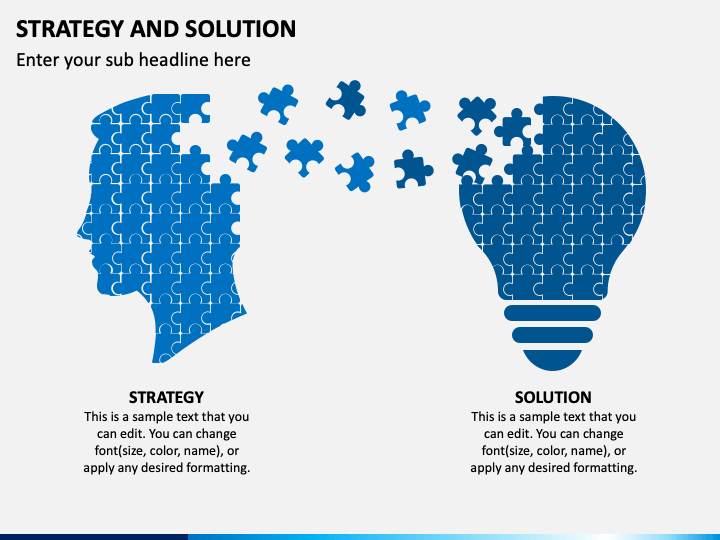 STRATEGY AND SOLUTION

Enter your sub headline here

STRATEGY

This is a sample text that you can edit. You can change font(size, color, name), or apply any desired formatting.

SOLUTION

This is a sample text that you can edit. You can change font(size, color, name), or apply any desired formatting.